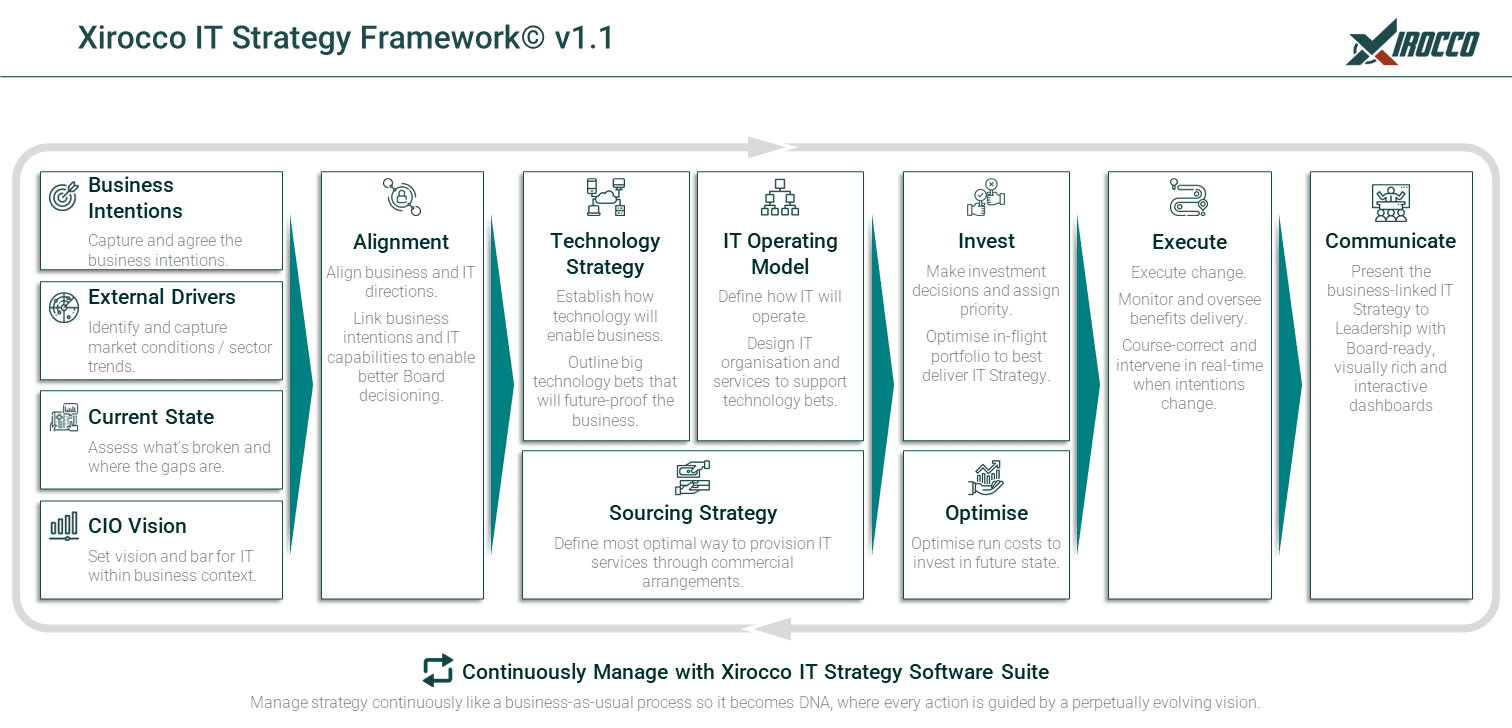 Xirocco IT Strategy Framework© v1.1

XIROCCO

Business Intentions
Capture and agree the business intentions.

External Drivers
Identify and capture market conditions / sector trends.

Current State
Assess what's broken and where the gaps are.

CIO Vision
Set vision and bar for IT within business context.

Alignment
Align business and IT directions.

Link business intentions and IT capabilities to enable better Board decisioning.

Technology Strategy
Establish how technology will enable business.

Outline big technology bets that will future-proof the business.

IT Operating Model
Define how IT will operate.

Design IT organisation and services to support technology bets.

Sourcing Strategy
Define most optimal way to provision IT services through commercial arrangements.

Invest
Make investment decisions and assign priority.

Optimise in-flight portfolio to best deliver IT Strategy.

Optimise
Optimise run costs to invest in future state.

Execute
Execute change.

Monitor and oversee benefits delivery.

Course-correct and intervene in real-time when intentions change.

Communicate
Present the business-linked IT Strategy to Leadership with Board-ready, visually rich and interactive dashboards

Continuously Manage with Xirocco IT Strategy Software Suite
Manage strategy continuously like a business-as-usual process so it becomes DNA, where every action is guided by a perpetually evolving vision.